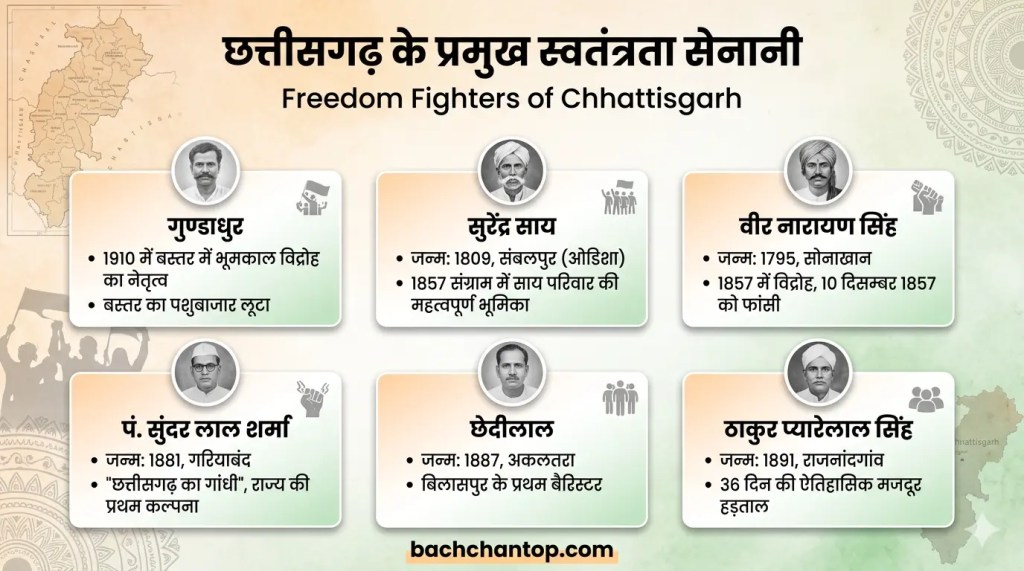 छत्तीसगढ़ के प्रमुख स्वतंत्रता सेनानी
Freedom Fighters of Chhattisgarh

गुण्डाधुर
• 1910 में बस्तर में भूमकाल विद्रोह का नेतृत्व
• बस्तर का पशुबाजार लूटा

सुरेंद्र साय
• जन्म: 1809, संबलपुर (ओडिशा)
• 1857 संग्राम में साय परिवार की महत्वपूर्ण भूमिका

वीर नारायण सिंह
• जन्म: 1795, सोनाखान
• 1857 में विद्रोह, 10 दिसम्बर 1857 को फांसी

पं. सुंदर लाल शर्मा
• जन्म: 1881, गरियाबंद
• "छत्तीसगढ़ का गांधी", राज्य की प्रथम कल्पना

छेदीलाल
• जन्म: 1887, अकलतरा
• बिलासपुर के प्रथम बैरिस्टर

ठाकुर प्यारेलाल सिंह
• जन्म: 1891, राजनांदगांव
• 36 दिन की ऐतिहासिक मजदूर हड़ताल

Chhattisgarh

bachchantop.com